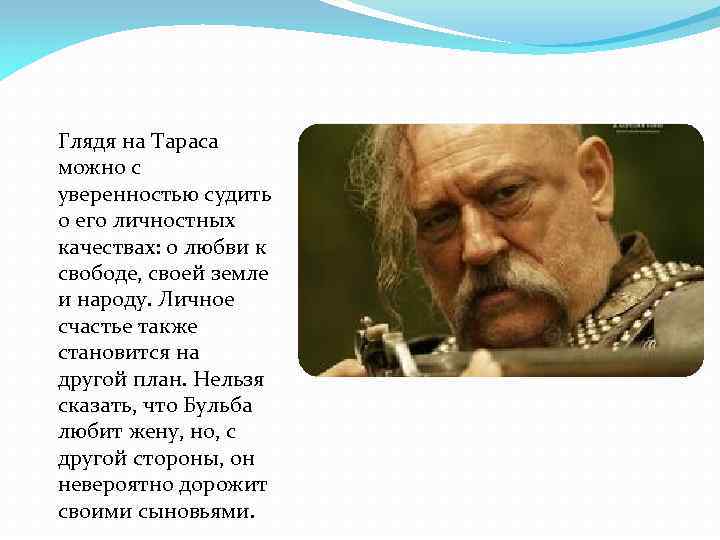 Глядя на Тараса можно с уверенностью судить о его личностных качествах: о любви к свободе, своей земле и народу. Личное счастье также становится на другой план. Нельзя сказать, что Бульба любит жену, но, с другой стороны, он невероятно дорожит своими сыновьями.